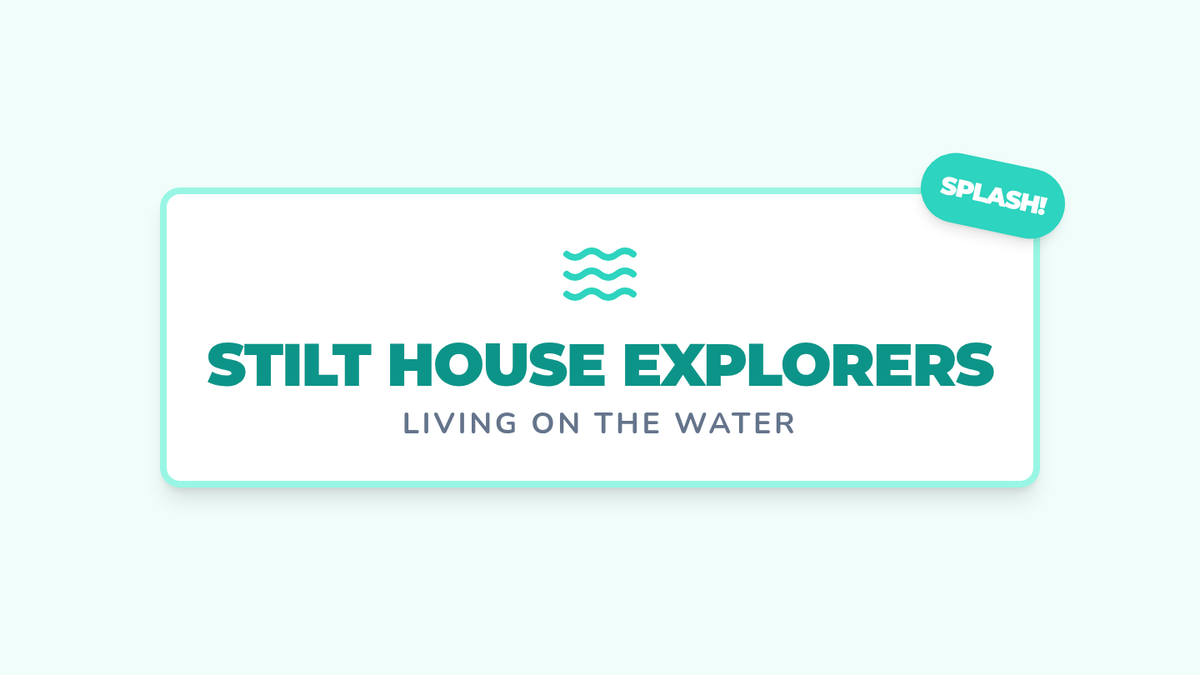 SPLASH!

STILT HOUSE EXPLORERS

LIVING ON THE WATER